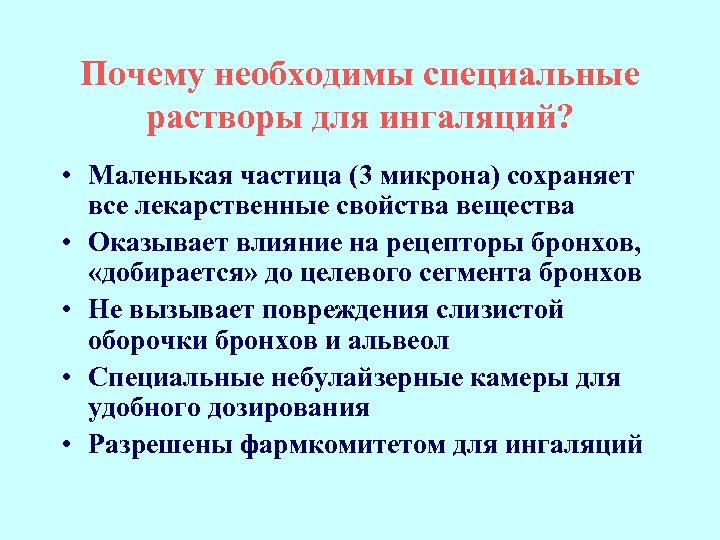 Почему необходимы специальные растворы для ингаляций?

• Маленькая частица (3 микрона) сохраняет все лекарственные свойства вещества
• Оказывает влияние на рецепторы бронхов, «добирается» до целевого сегмента бронхов
• Не вызывает повреждения слизистой оборочки бронхов и альвеол
• Специальные небулайзерные камеры для удобного дозирования
• Разрешены фармкомитетом для ингаляций